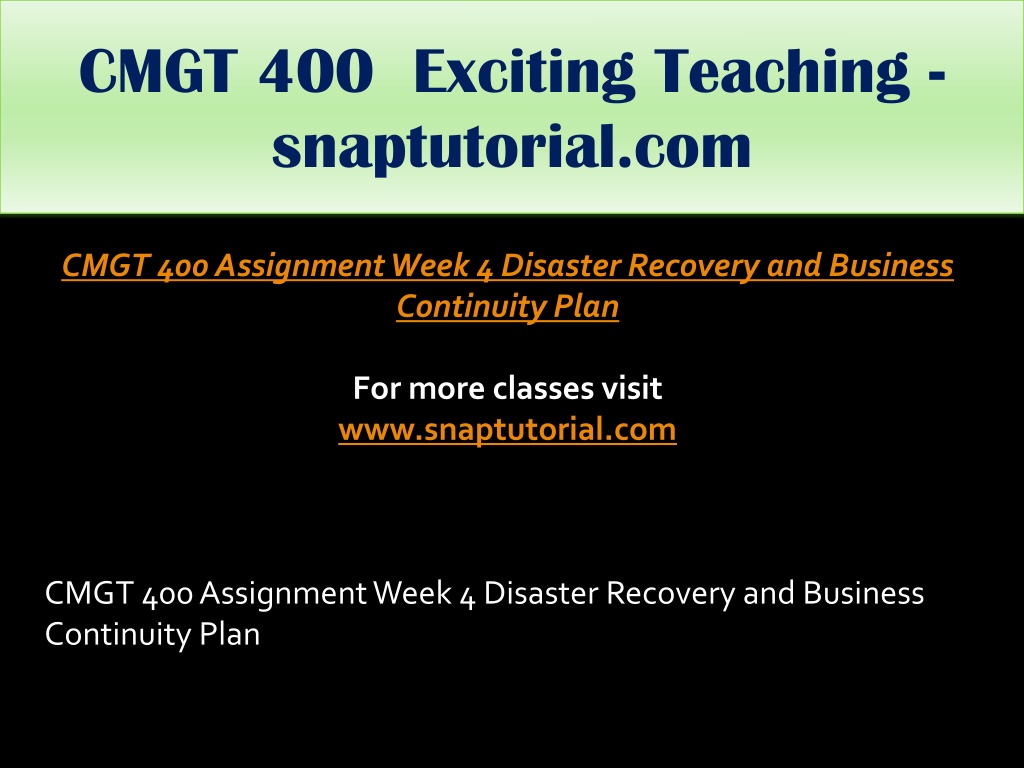 CMGT 400 Exciting Teaching - snaptutorial.com

CMGT 400 Assignment Week 4 Disaster Recovery and Business Continuity Plan

For more classes visit
www.snaptutorial.com

CMGT 400 Assignment Week 4 Disaster Recovery and Business Continuity Plan